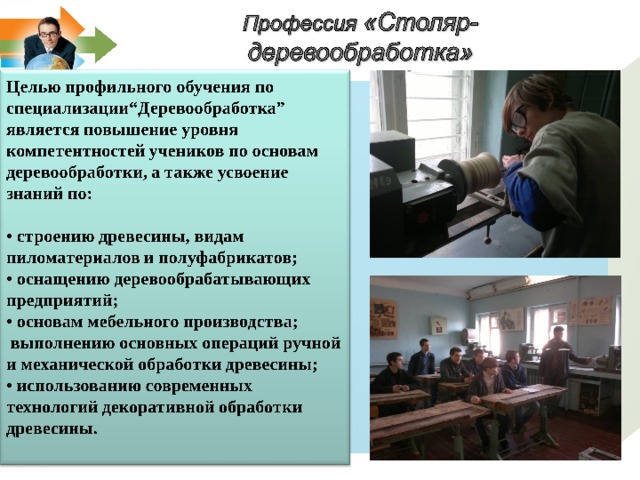 Профессия «Столяр-деревообработка»

Целью профильного обучения по специализации“Деревообработка” является повышение уровня компетентностей учеников по основам деревообработки, а также усвоение знаний по:

• строению древесины, видам пиломатериалов и полуфабрикатов;
• оснащению деревообрабатывающих предприятий;
• основам мебельного производства;
выполнению основных операций ручной и механической обработки древесины;
• использованию современных технологий декоративной обработки древесины.